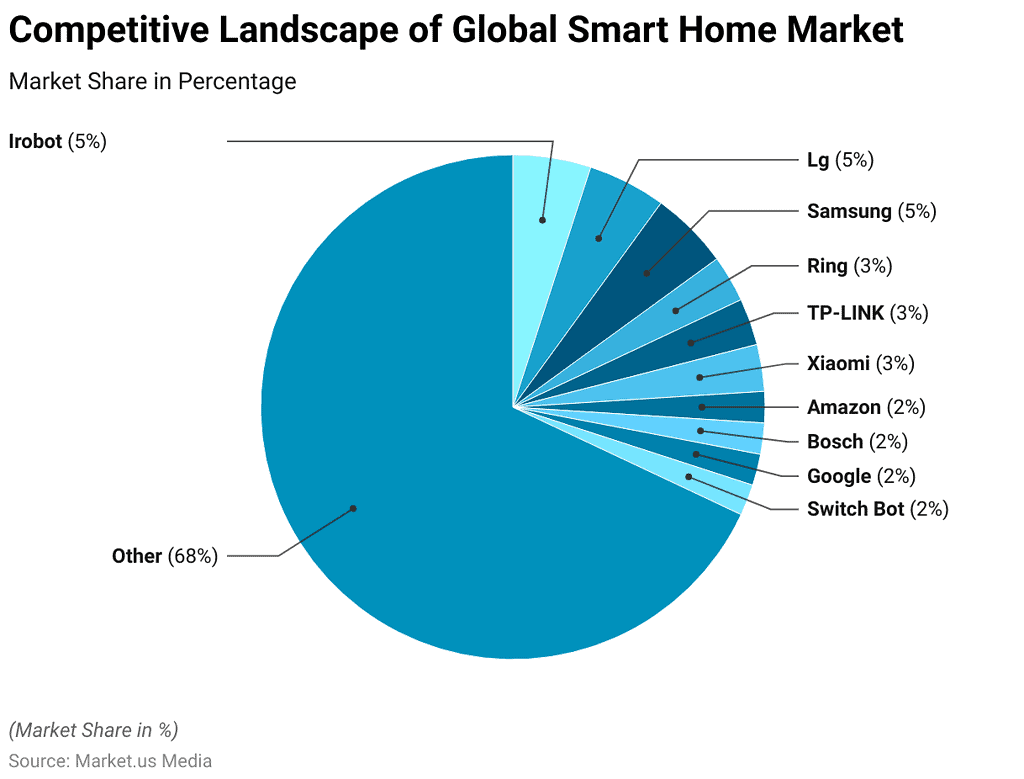 Competitive Landscape of Global Smart Home Market

Market Share in Percentage

Irobot (5%)

Lg (5%)

Samsung (5%)

Ring (3%)

TP-LINK (3%)

Xiaomi (3%)

Amazon (2%)

Bosch (2%)

Google (2%)

Switch Bot (2%)

Other (68%)

(Market Share in %)

Source: Market.us Media